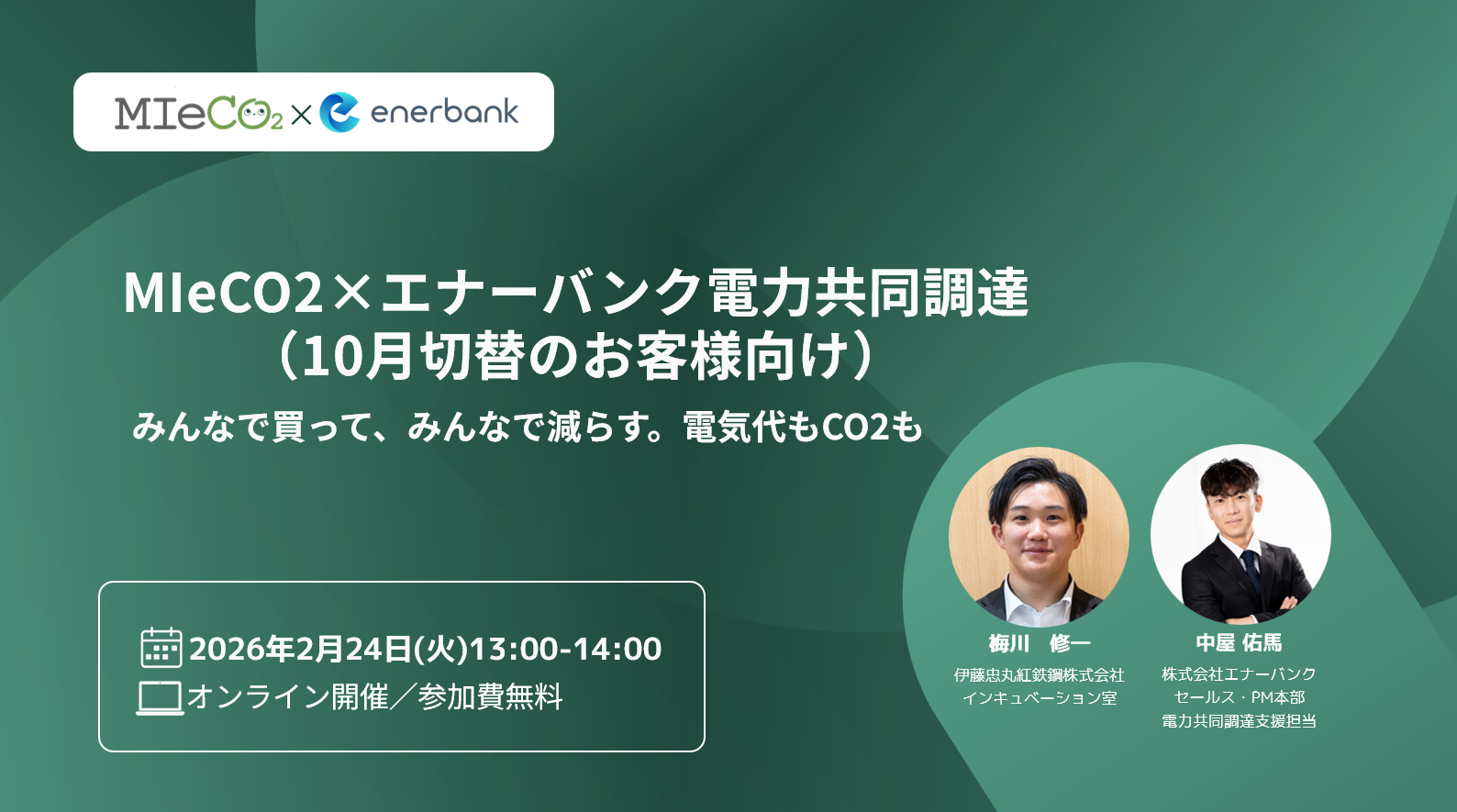 MIeCO₂ × enerbank

MIeCO2×エナーバンク電力共同調達
（10月切替のお客様向け）

みんなで買って、みんなで減らす。電気代もCO2も

2026年2月24日(火)13:00-14:00
オンライン開催／参加費無料

梅川　修一
伊藤忠丸紅鉄鋼株式会社
インキュベーション室

中屋 佑馬
株式会社エナーバンク
セールス・PM本部
電力共同調達支援担当